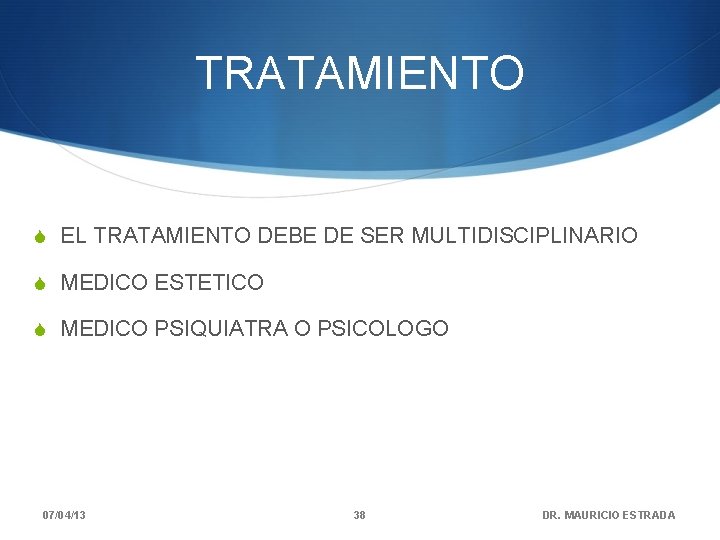 TRATAMIENTO

EL TRATAMIENTO DEBE DE SER MULTIDISCIPLINARIO

MEDICO ESTETICO

MEDICO PSIQUIATRA O PSICOLOGO

07/04/13

38

DR. MAURICIO ESTRADA